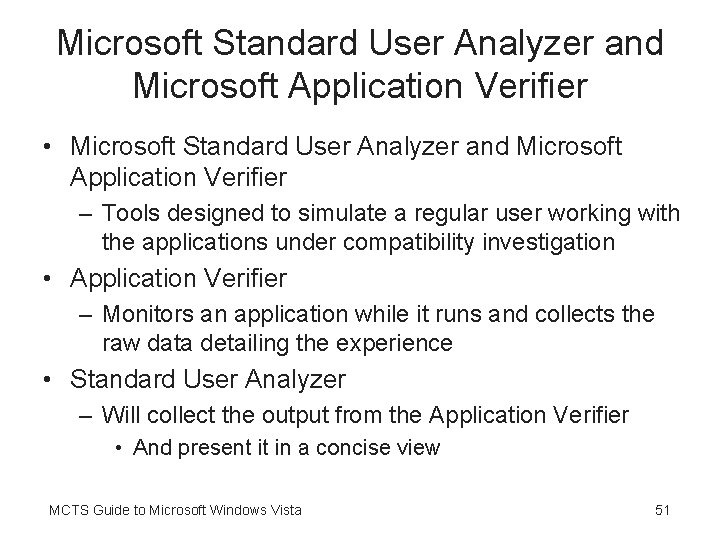 Microsoft Standard User Analyzer and Microsoft Application Verifier

• Microsoft Standard User Analyzer and Microsoft Application Verifier
– Tools designed to simulate a regular user working with the applications under compatibility investigation
• Application Verifier
– Monitors an application while it runs and collects the raw data detailing the experience
• Standard User Analyzer
– Will collect the output from the Application Verifier
• And present it in a concise view

MCTS Guide to Microsoft Windows Vista

51